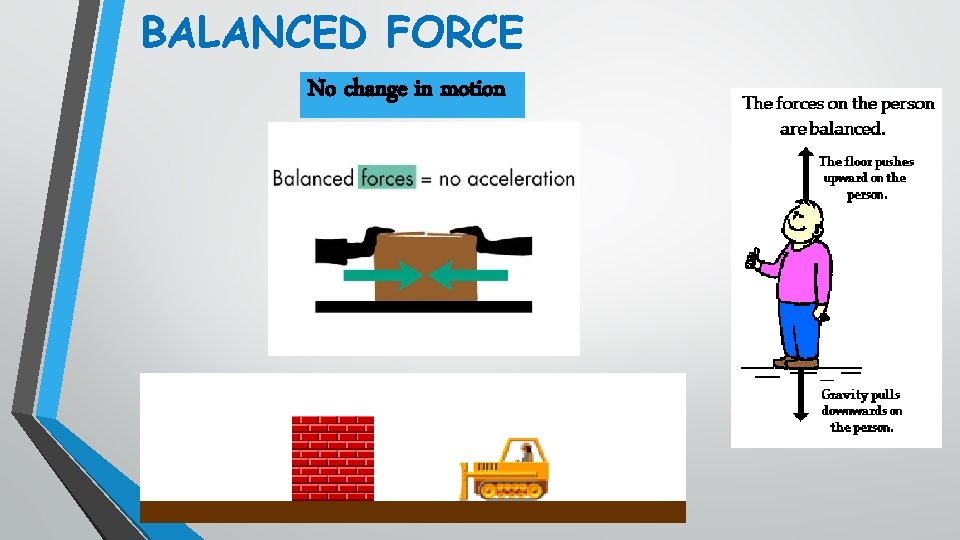 BALANCED FORCE

No change in motion

Balanced forces = no acceleration

The forces on the person are balanced.

The floor pushes upward on the person.

Gravity pulls downwards on the person.